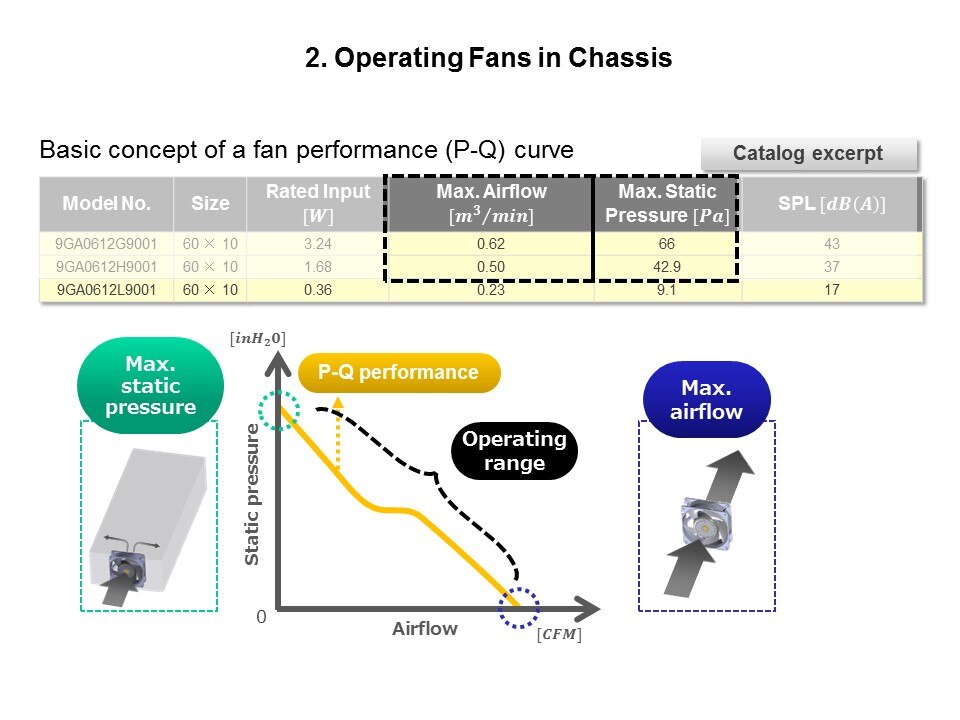 2. Operating Fans in Chassis

Basic concept of a fan performance (P-Q) curve

Catalog excerpt

| Model No. | Size | Rated Input $[W]$ | Max. Airflow $[m^3/min]$ | Max. Static Pressure $[Pa]$ | SPL $[dB(A)]$ |
|---|---|---|---|---|---|
| 9GA0612G9001 | 60 × 10 | 3.24 | 0.62 | 66 | 43 |
| 9GA0612H9001 | 60 × 10 | 1.68 | 0.50 | 42.9 | 37 |
| 9GA0612L9001 | 60 × 10 | 0.36 | 0.23 | 9.1 | 17 |

Max. static pressure

$[inH_2O]$

P-Q performance

Operating range

Static pressure

0

Airflow

$[CFM]$

Max. airflow